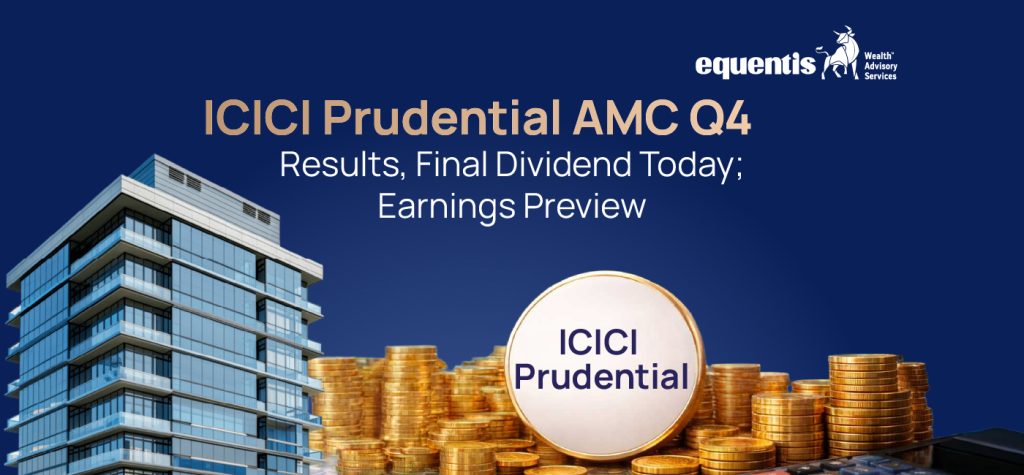 equentis Wealth® Advisory Services

ICICI Prudential AMC Q4 Results, Final Dividend Today; Earnings Preview

ICICI Prudential